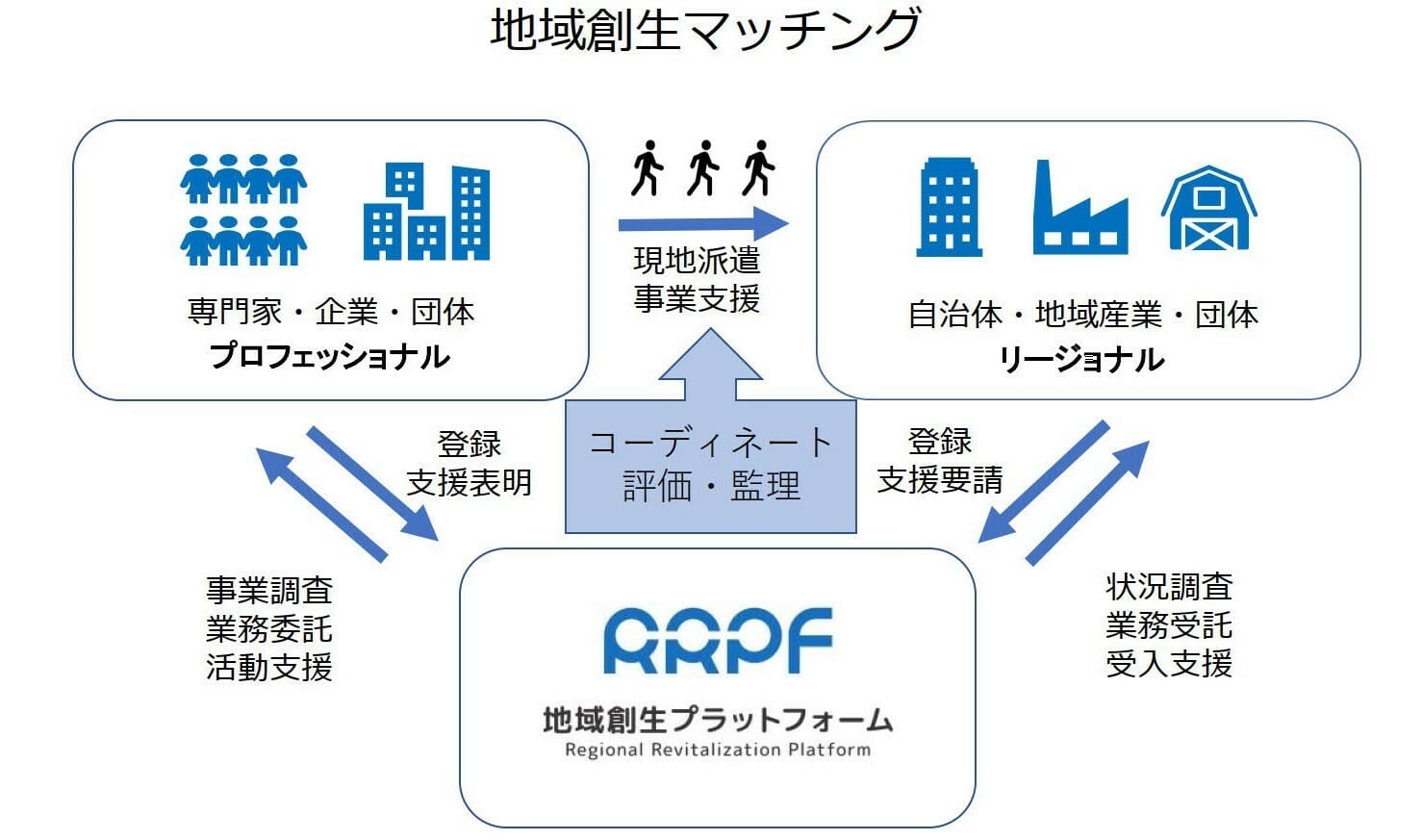 地域創生マッチング

専門家・企業・団体
プロフェッショナル

現地派遣
事業支援

自治体・地域産業・団体
リージョナル

登録
支援表明

コーディネート
評価・監理

登録
支援要請

事業調査
業務委託
活動支援

RRPF
地域創生プラットフォーム
Regional Revitalization Platform

状況調査
業務受託
受入支援